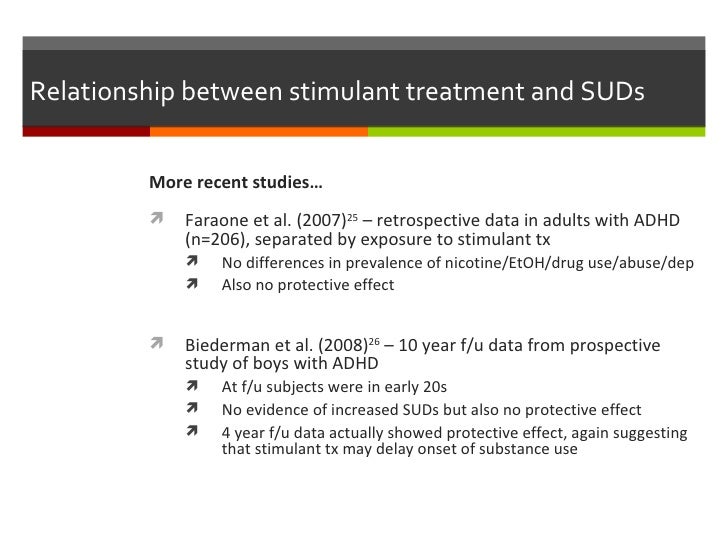 Relationship between stimulant treatment and SUDs

More recent studies…

Faraone et al. (2007)$^{25}$ – retrospective data in adults with ADHD (n=206), separated by exposure to stimulant tx

No differences in prevalence of nicotine/EtOH/drug use/abuse/dep

Also no protective effect

Biederman et al. (2008)$^{26}$ – 10 year f/u data from prospective study of boys with ADHD

At f/u subjects were in early 20s

No evidence of increased SUDs but also no protective effect

4 year f/u data actually showed protective effect, again suggesting that stimulant tx may delay onset of substance use